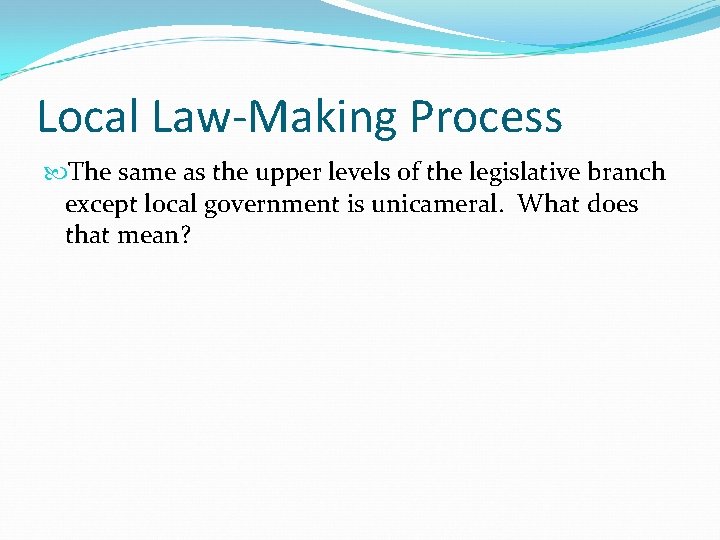 Local Law-Making Process

The same as the upper levels of the legislative branch except local government is unicameral. What does that mean?